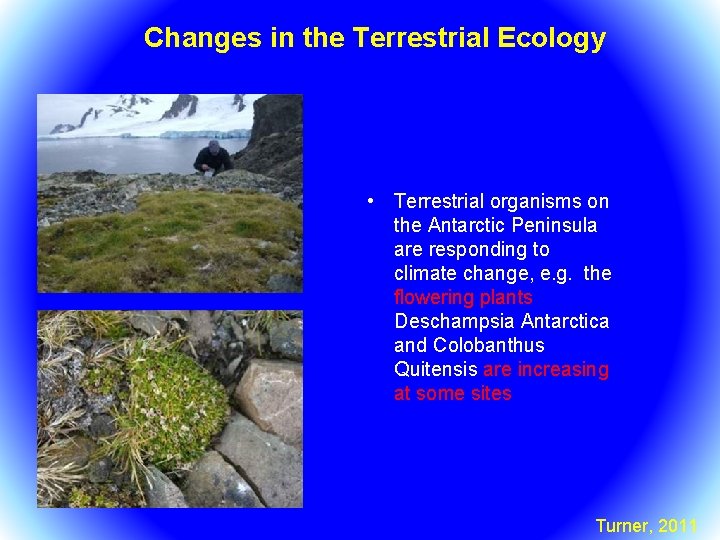 Changes in the Terrestrial Ecology

• Terrestrial organisms on the Antarctic Peninsula are responding to climate change, e.g. the flowering plants Deschampsia Antarctica and Colobanthus Quitensis are increasing at some sites

Turner, 2011